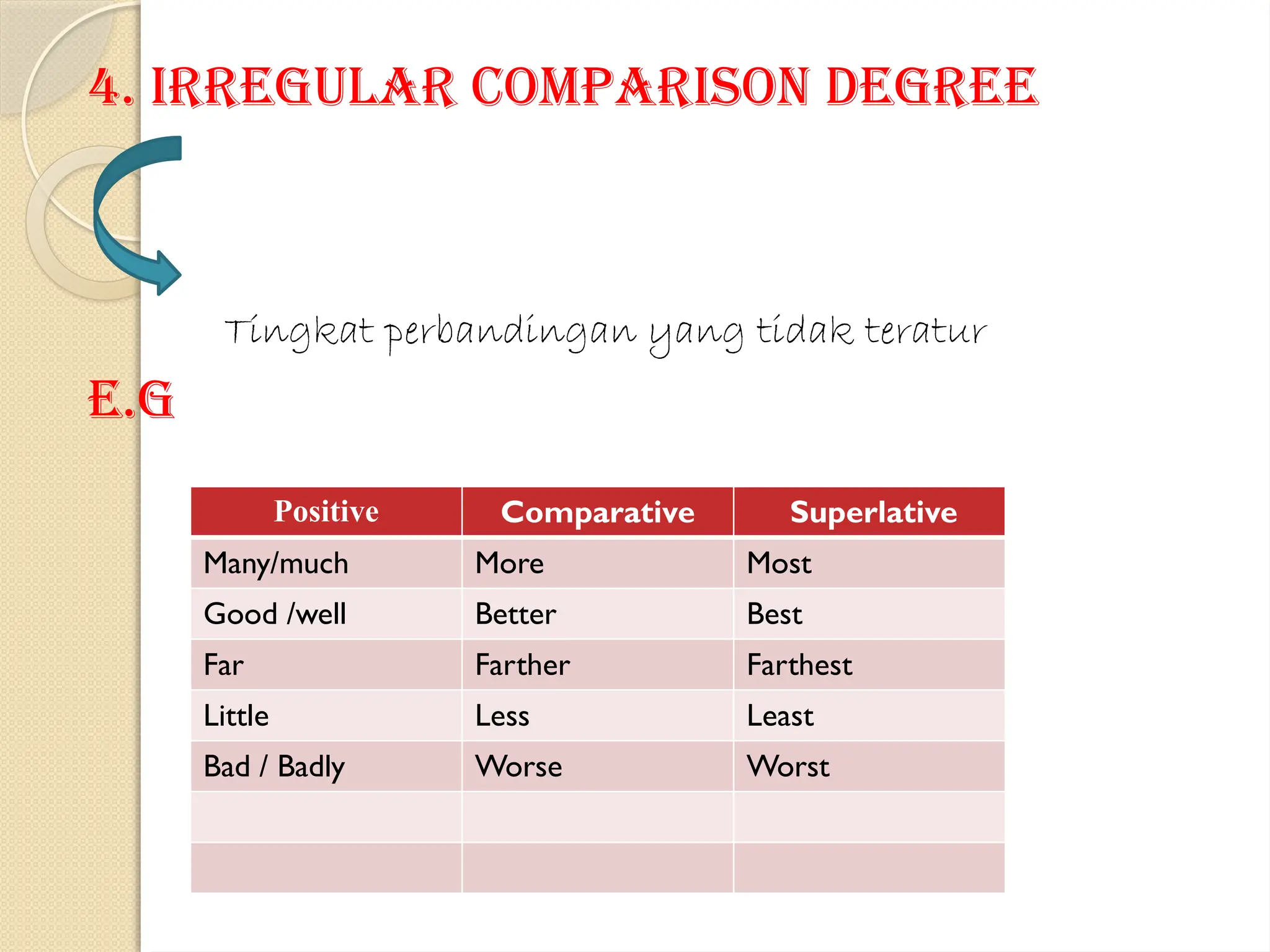 4. IRREGULAR COMPARISON DEGREE

Tingkat perbandingan yang tidak teratur

E.G

| Positive | Comparative | Superlative |
|---|---|---|
| Many/much | More | Most |
| Good /well | Better | Best |
| Far | Farther | Farthest |
| Little | Less | Least |
| Bad / Badly | Worse | Worst |
| | | |
| | | |